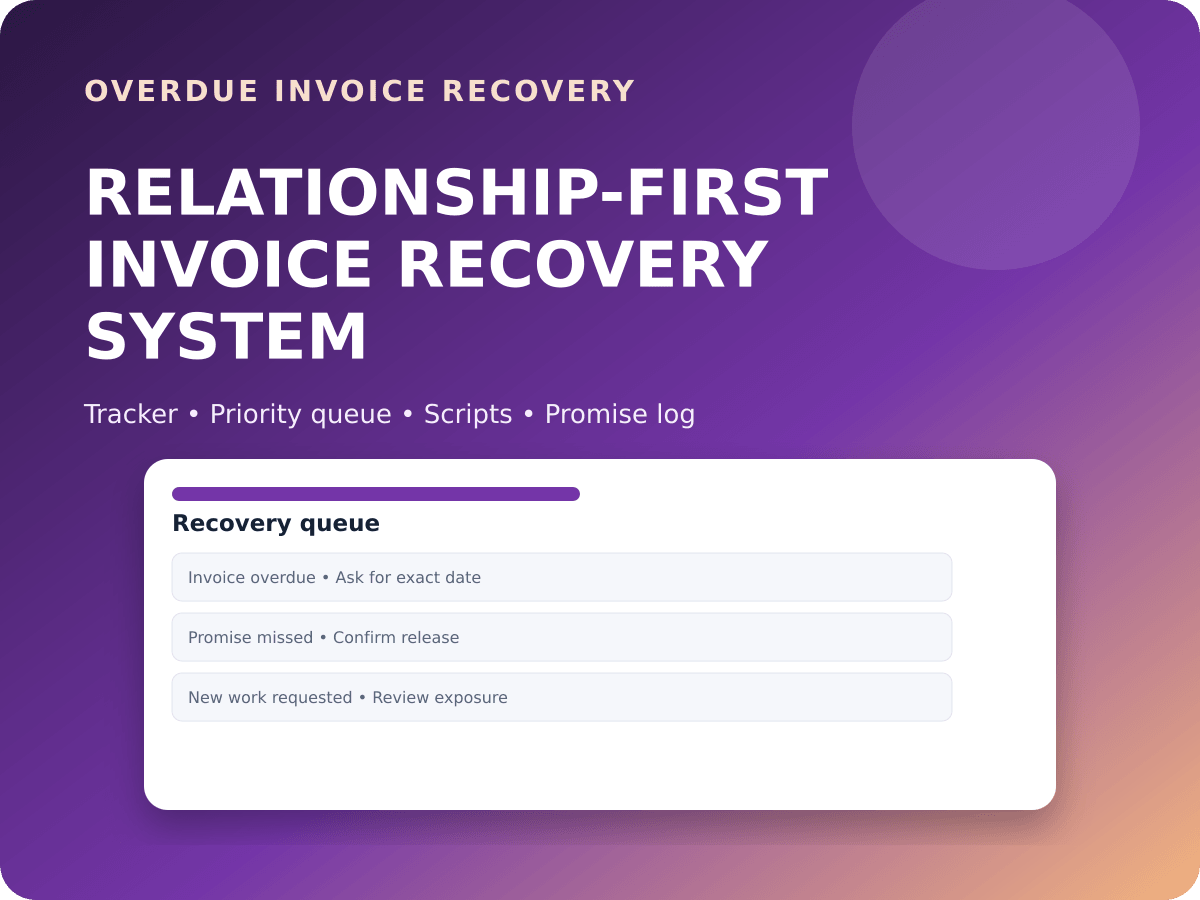 OVERDUE INVOICE RECOVERY

RELATIONSHIP-FIRST INVOICE RECOVERY SYSTEM

Tracker • Priority queue • Scripts • Promise log

Recovery queue

Invoice overdue • Ask for exact date

Promise missed • Confirm release

New work requested • Review exposure